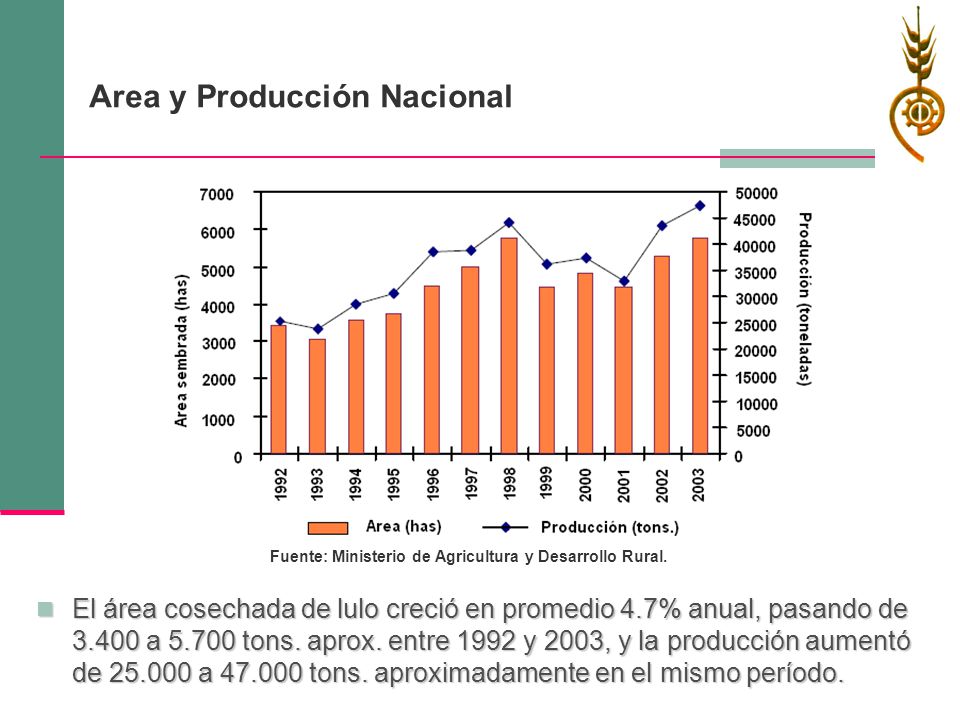 Area y Producción Nacional

Area sembrada (has)

7000
6000
5000
4000
3000
2000
1000
0

Producción (toneladas)

50000
45000
40000
35000
30000
25000
20000
15000
10000
5000
0

1992 1993 1994 1995 1996 1997 1998 1999 2000 2001 2002 2003

Area (has)
Producción (tons.)

Fuente: Ministerio de Agricultura y Desarrollo Rural.

El área cosechada de lulo creció en promedio 4.7% anual, pasando de 3.400 a 5.700 tons. aprox. entre 1992 y 2003, y la producción aumentó de 25.000 a 47.000 tons. aproximadamente en el mismo período.